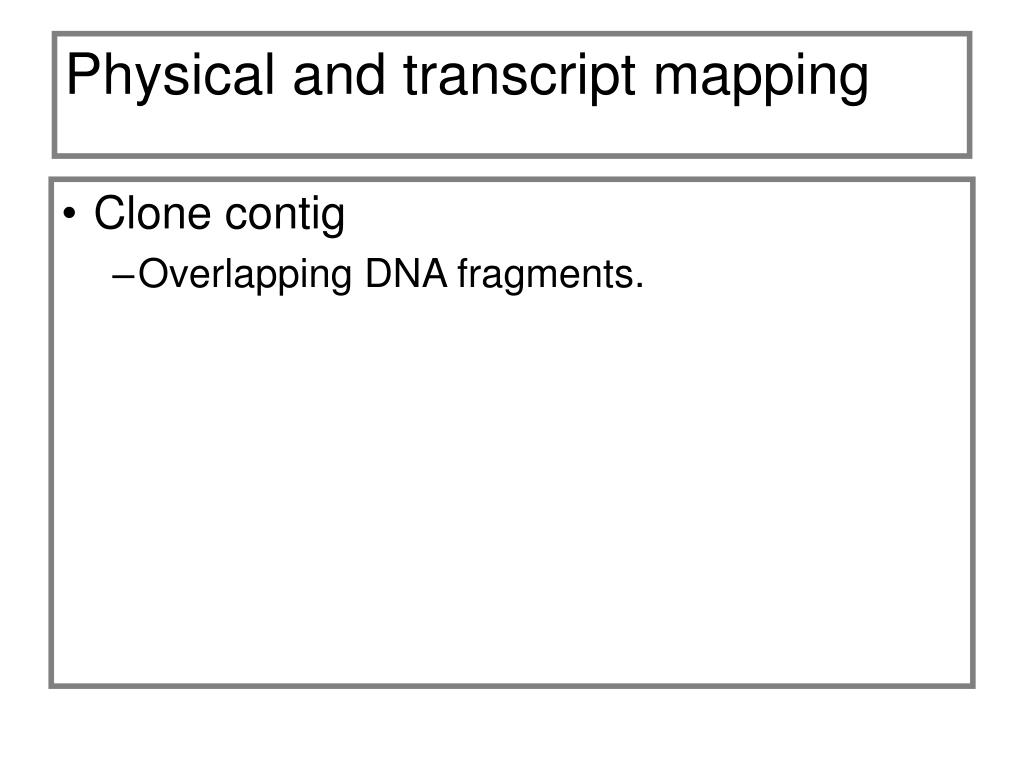 Physical and transcript mapping

• Clone contig
–Overlapping DNA fragments.